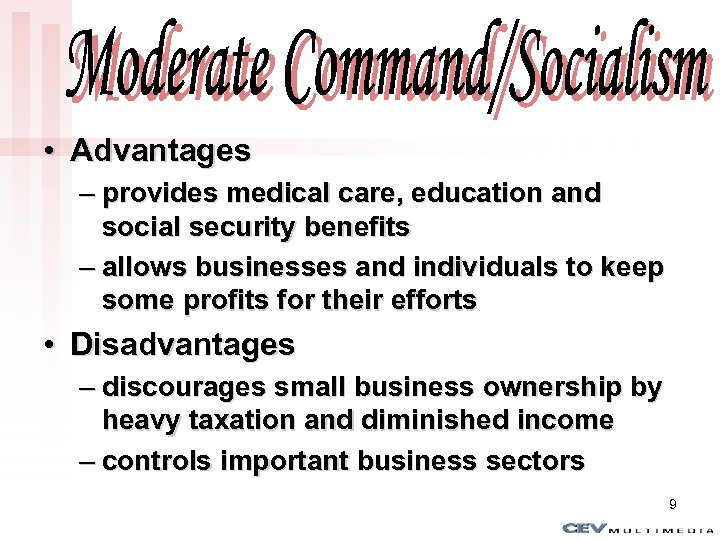 Moderate Command/Socialism

• Advantages
– provides medical care, education and social security benefits
– allows businesses and individuals to keep some profits for their efforts

• Disadvantages
– discourages small business ownership by heavy taxation and diminished income
– controls important business sectors

9

CEV MULTIMEDIA